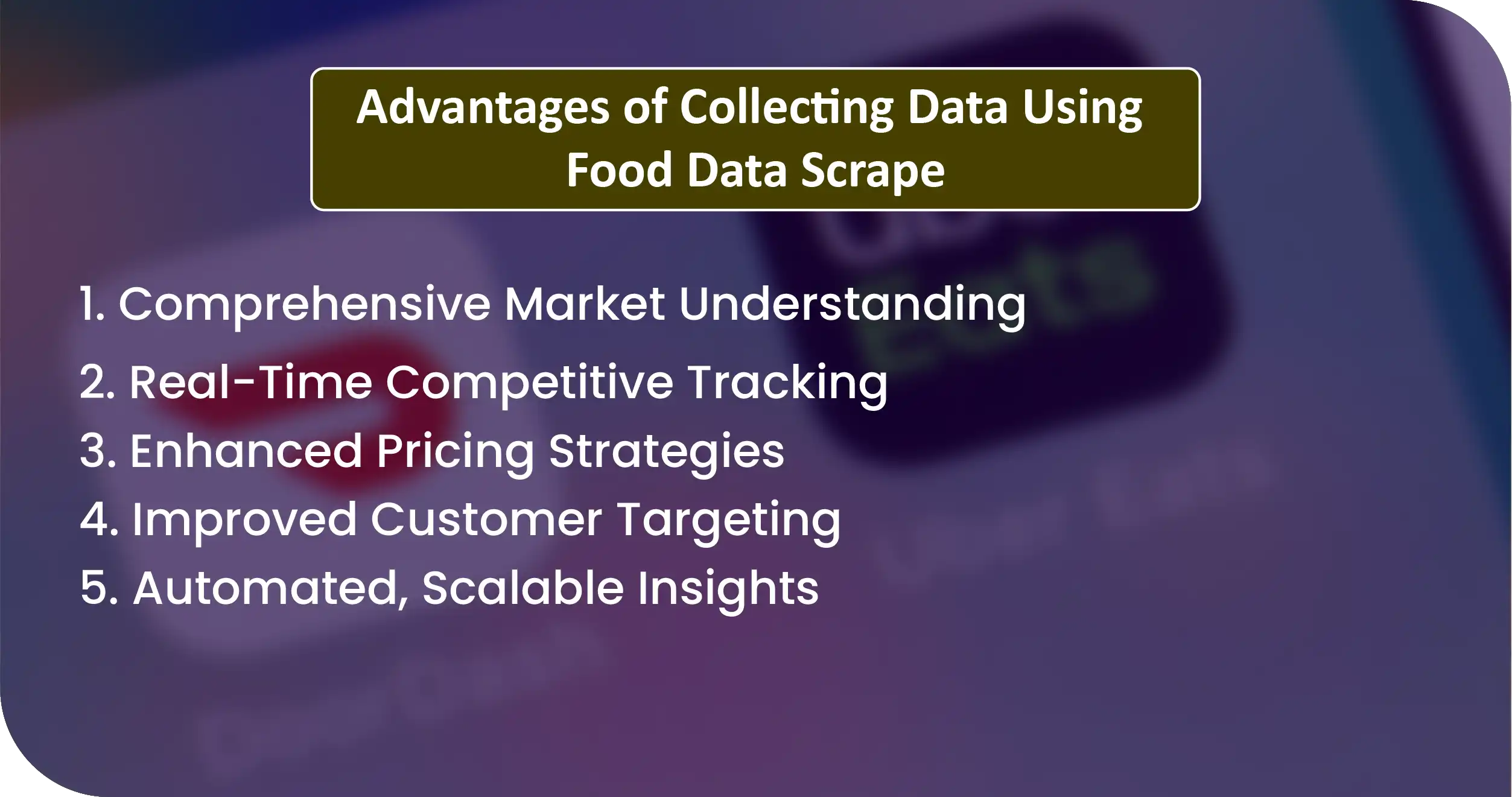 Advantages of Collecting Data Using Food Data Scrape

1. Comprehensive Market Understanding
2. Real-Time Competitive Tracking
3. Enhanced Pricing Strategies
4. Improved Customer Targeting
5. Automated, Scalable Insights